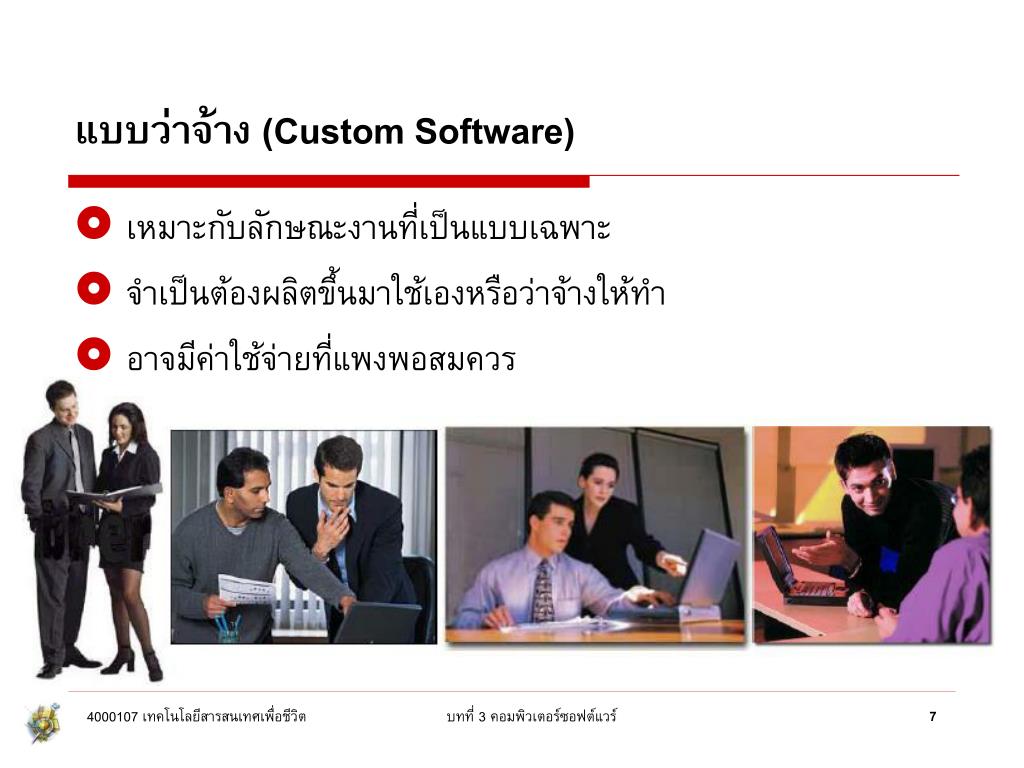 แบบว่าจ้าง (Custom Software)

เหมาะกับลักษณะงานที่เป็นแบบเฉพาะ

จำเป็นต้องผลิตขึ้นมาใช้เองหรือว่าจ้างให้ทำ

อาจมีค่าใช้จ่ายที่แพงพอสมควร

4000107 เทคโนโลยีสารสนเทศเพื่อชีวิต

บทที่ 3 คอมพิวเตอร์ซอฟต์แวร์

7